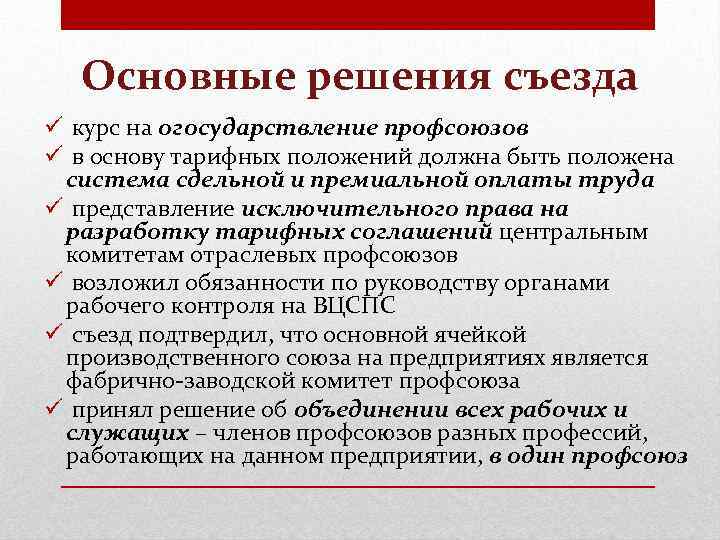 Основные решения съезда

✓ курс на огосударствление профсоюзов

✓ в основу тарифных положений должна быть положена система сдельной и премиальной оплаты труда

✓ представление исключительного права на разработку тарифных соглашений центральным комитетам отраслевых профсоюзов

✓ возложил обязанности по руководству органами рабочего контроля на ВЦСПС

✓ съезд подтвердил, что основной ячейкой производственного союза на предприятиях является фабрично-заводской комитет профсоюза

✓ принял решение об объединении всех рабочих и служащих – членов профсоюзов разных профессий, работающих на данном предприятии, в один профсоюз